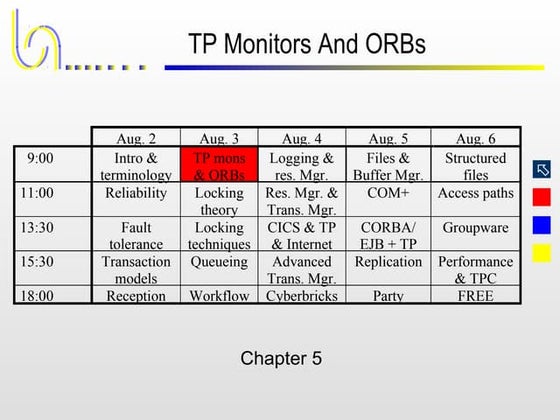 TP Monitors And ORBs

| | Aug. 2 | Aug. 3 | Aug. 4 | Aug. 5 | Aug. 6 |
|---|---|---|---|---|---|
| 9:00 | Intro & terminology | TP mons & ORBs | Logging & res. Mgr. | Files & Buffer Mgr. | Structured files |
| 11:00 | Reliability | Locking theory | Res. Mgr. & Trans. Mgr. | COM+ | Access paths |
| 13:30 | Fault tolerance | Locking techniques | CICS & TP & Internet | CORBA/ EJB + TP | Groupware |
| 15:30 | Transaction models | Queueing | Advanced Trans. Mgr. | Replication | Performance & TPC |
| 18:00 | Reception | Workflow | Cyberbricks | Party | FREE |

Chapter 5